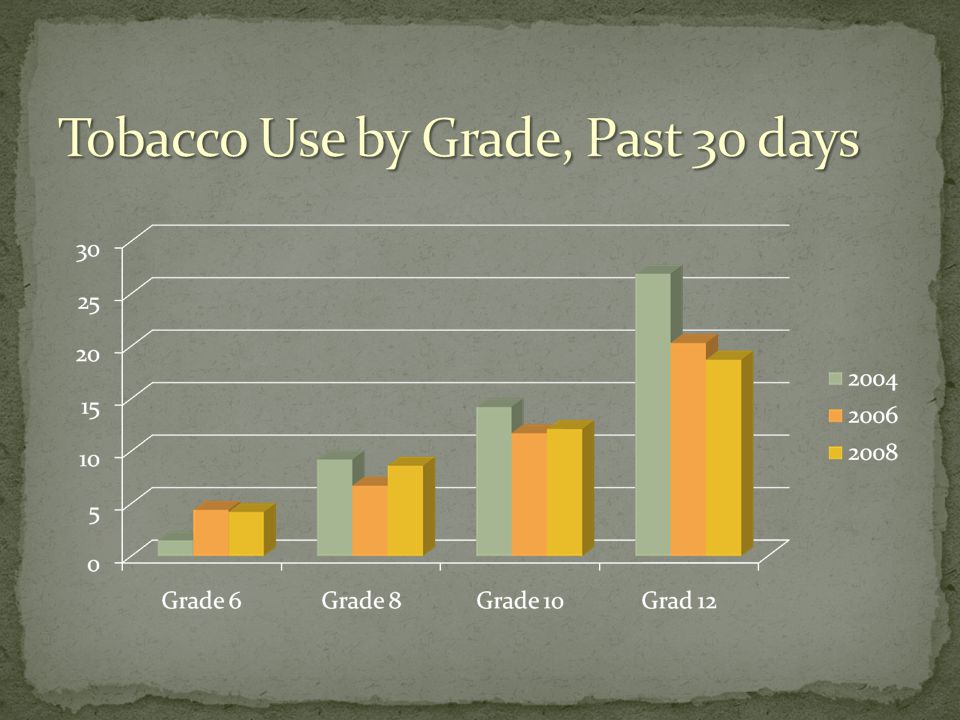 Tobacco Use by Grade, Past 30 days

30
25
20
15
10
5
0

Grade 6
Grade 8
Grade 10
Grad 12

2004
2006
2008